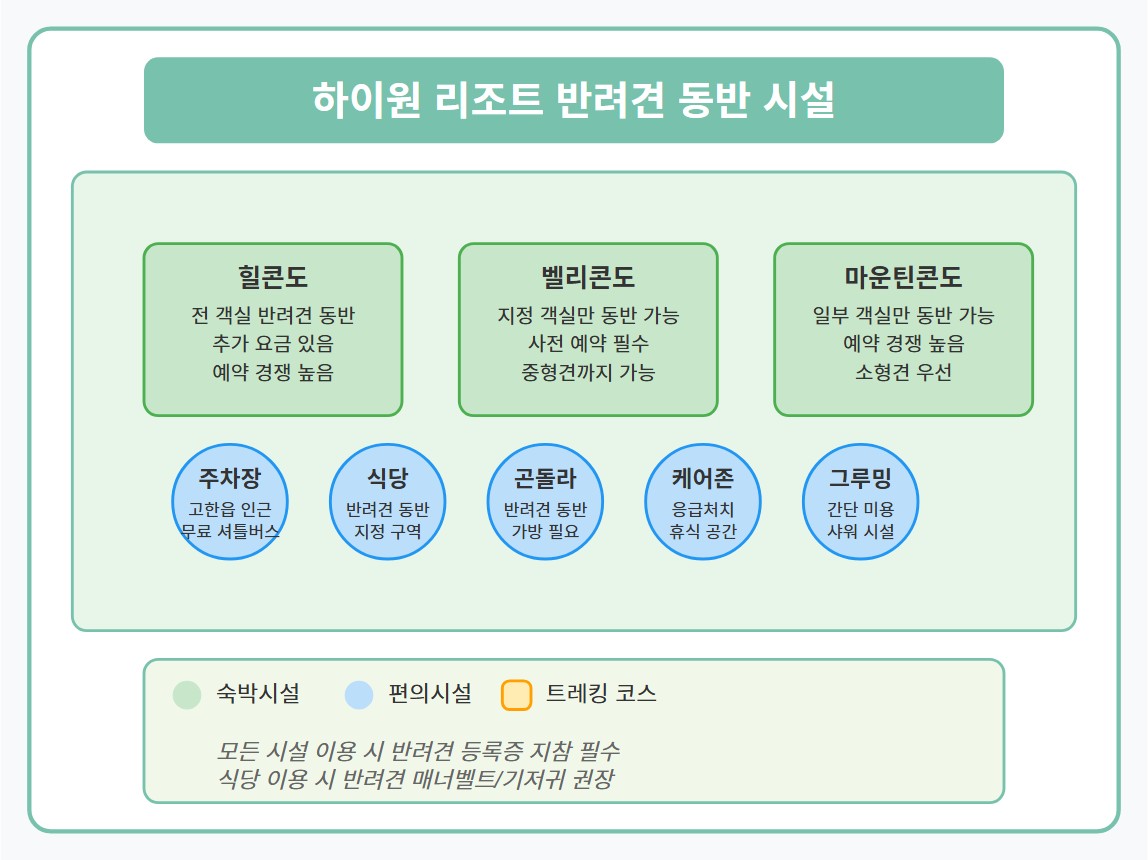 하이원 리조트 반려견 동반 시설

힐콘도
전 객실 반려견 동반
추가 요금 있음
예약 경쟁 높음

벨리콘도
지정 객실만 동반 가능
사전 예약 필수
중형견까지 가능

마운틴콘도
일부 객실만 동반 가능
예약 경쟁 높음
소형견 우선

주차장
고한읍 인근
무료 셔틀버스

식당
반려견 동반
지정 구역

곤돌라
반려견 동반
가방 필요

케어존
응급처치
휴식 공간

그루밍
간단 미용
샤워 시설

숙박시설
편의시설
트레킹 코스

모든 시설 이용 시 반려견 등록증 지참 필수
식당 이용 시 반려견 매너벨트/기저귀 권장